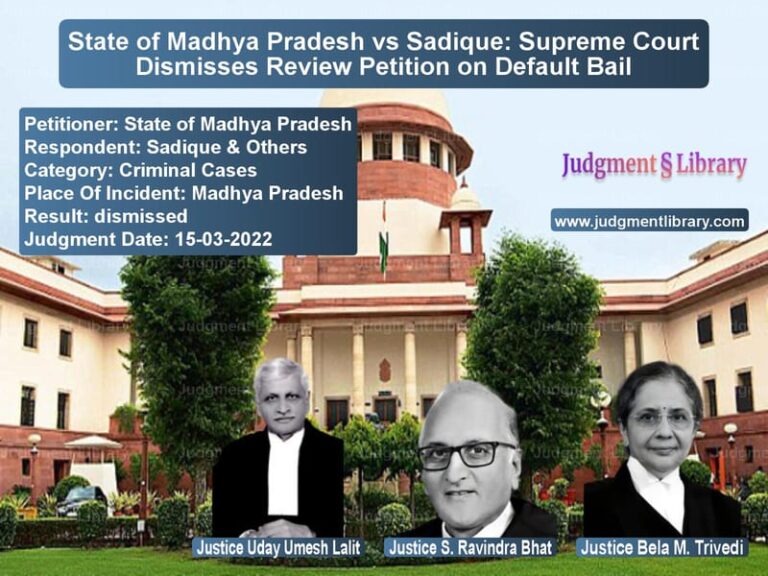 State of Madhya Pradesh vs Sadique: Supreme Court Dismisses Review Petition on Default Bail

Petitioner: State of Madhya Pradesh
Respondent: Sadique & Others
Category: Criminal Cases
Place Of Incident: Madhya Pradesh
Result: dismissed
Judgment Date: 15-03-2022

Judgment § Library

www.judgmentlibrary.com

Justice Uday Umesh Lalit

Justice S. Ravindra Bhat

Justice Bela M. Trivedi